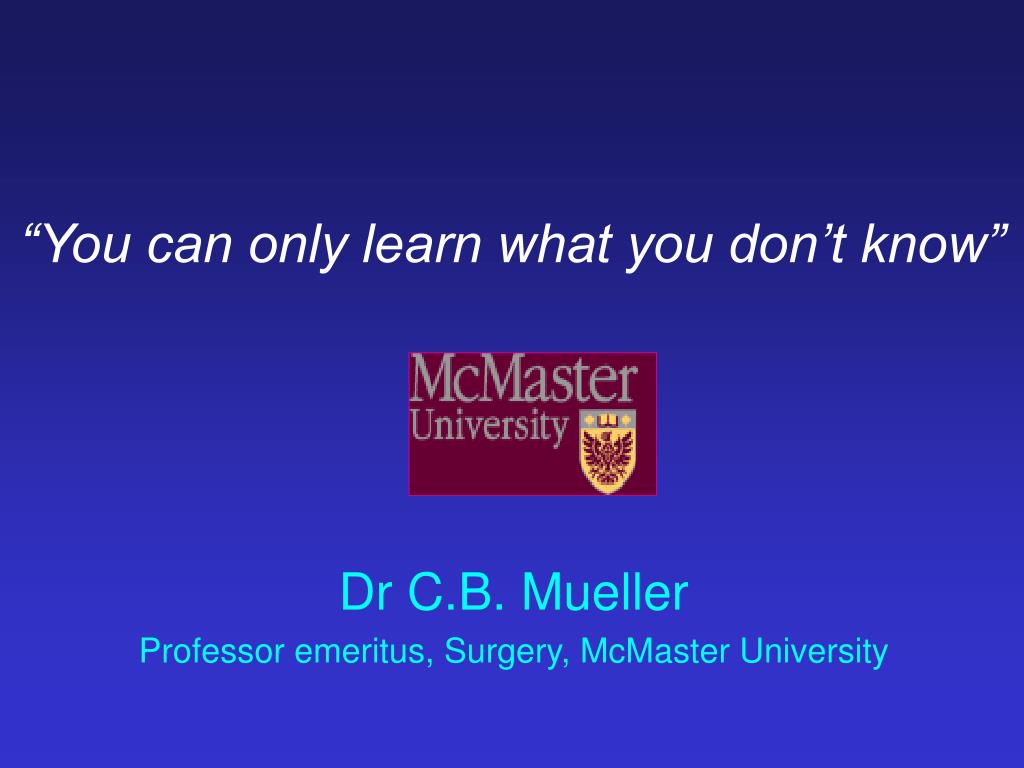 “You can only learn what you don’t know”

McMaster University

Dr C.B. Mueller

Professor emeritus, Surgery, McMaster University